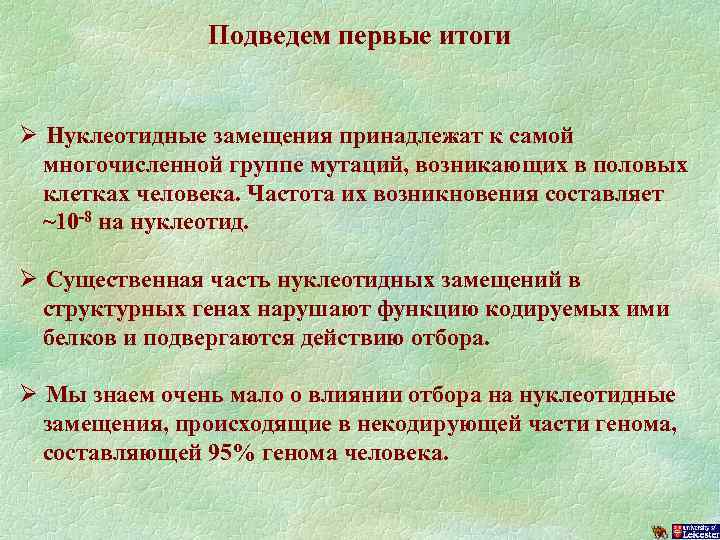 Подведем первые итоги

➢ Нуклеотидные замещения принадлежат к самой многочисленной группе мутаций, возникающих в половых клетках человека. Частота их возникновения составляет ~$10^{-8}$ на нуклеотид.

➢ Существенная часть нуклеотидных замещений в структурных генах нарушают функцию кодируемых ими белков и подвергаются действию отбора.

➢ Мы знаем очень мало о влиянии отбора на нуклеотидные замещения, происходящие в некодирующей части генома, составляющей 95% генома человека.

University of Leicester